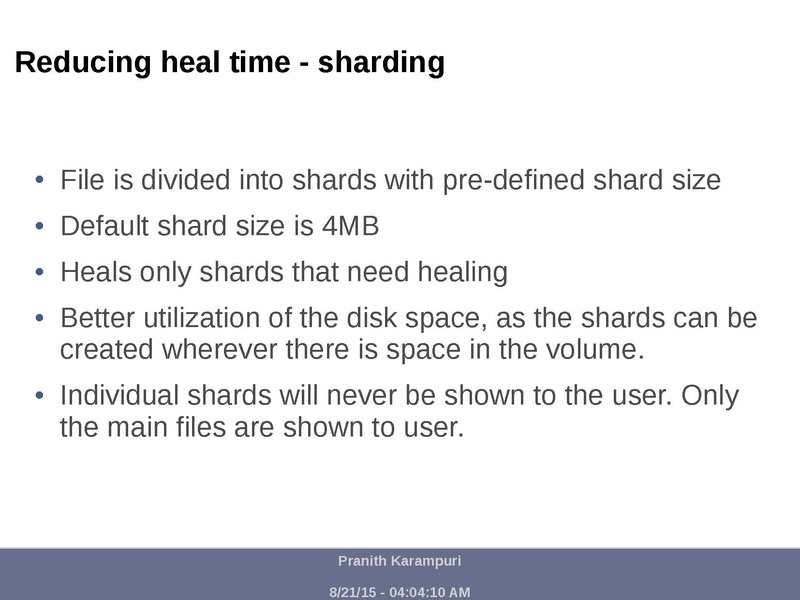 Reducing heal time - sharding

• File is divided into shards with pre-defined shard size
• Default shard size is 4MB
• Heals only shards that need healing
• Better utilization of the disk space, as the shards can be created wherever there is space in the volume.
• Individual shards will never be shown to the user. Only the main files are shown to user.

Pranith Karampuri

8/21/15 - 04:04:10 AM